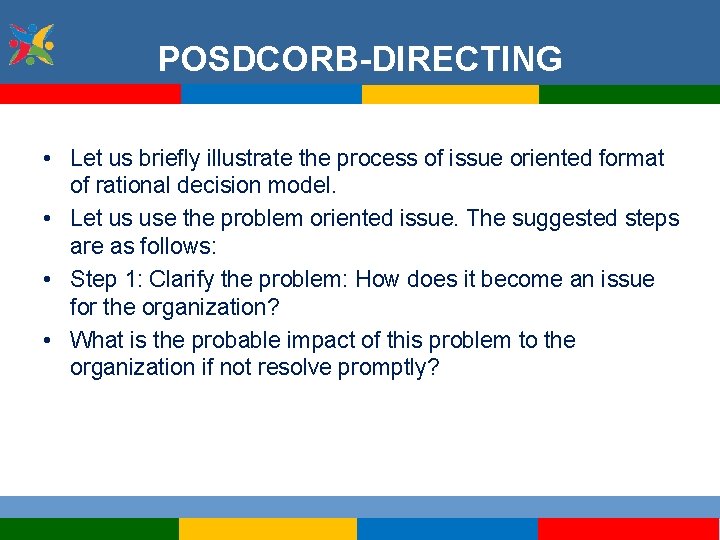 POSDCORB-DIRECTING

• Let us briefly illustrate the process of issue oriented format of rational decision model.
• Let us use the problem oriented issue. The suggested steps are as follows:
• Step 1: Clarify the problem: How does it become an issue for the organization?
• What is the probable impact of this problem to the organization if not resolve promptly?